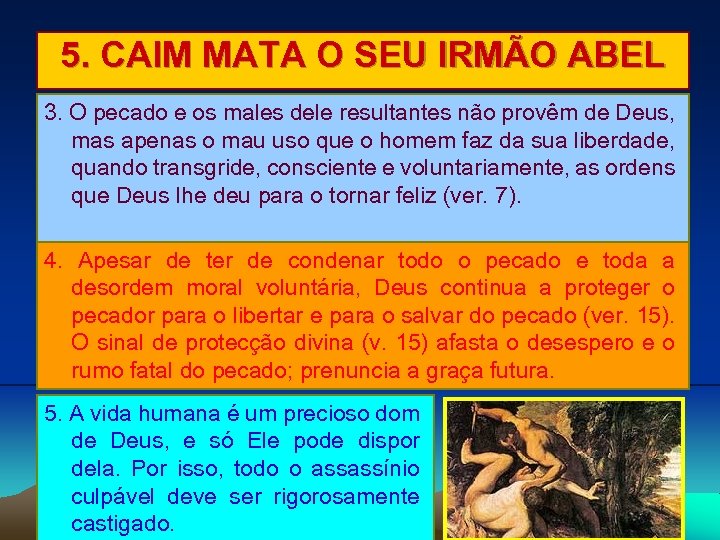 5. CAIM MATA O SEU IRMÃO ABEL

3. O pecado e os males dele resultantes não provêm de Deus, mas apenas o mau uso que o homem faz da sua liberdade, quando transgride, consciente e voluntariamente, as ordens que Deus lhe deu para o tornar feliz (ver. 7).

4. Apesar de ter de condenar todo o pecado e toda a desordem moral voluntária, Deus continua a proteger o pecador para o libertar e para o salvar do pecado (ver. 15). O sinal de protecção divina (v. 15) afasta o desespero e o rumo fatal do pecado; prenuncia a graça futura.

5. A vida humana é um precioso dom de Deus, e só Ele pode dispor dela. Por isso, todo o assassínio culpável deve ser rigorosamente castigado.